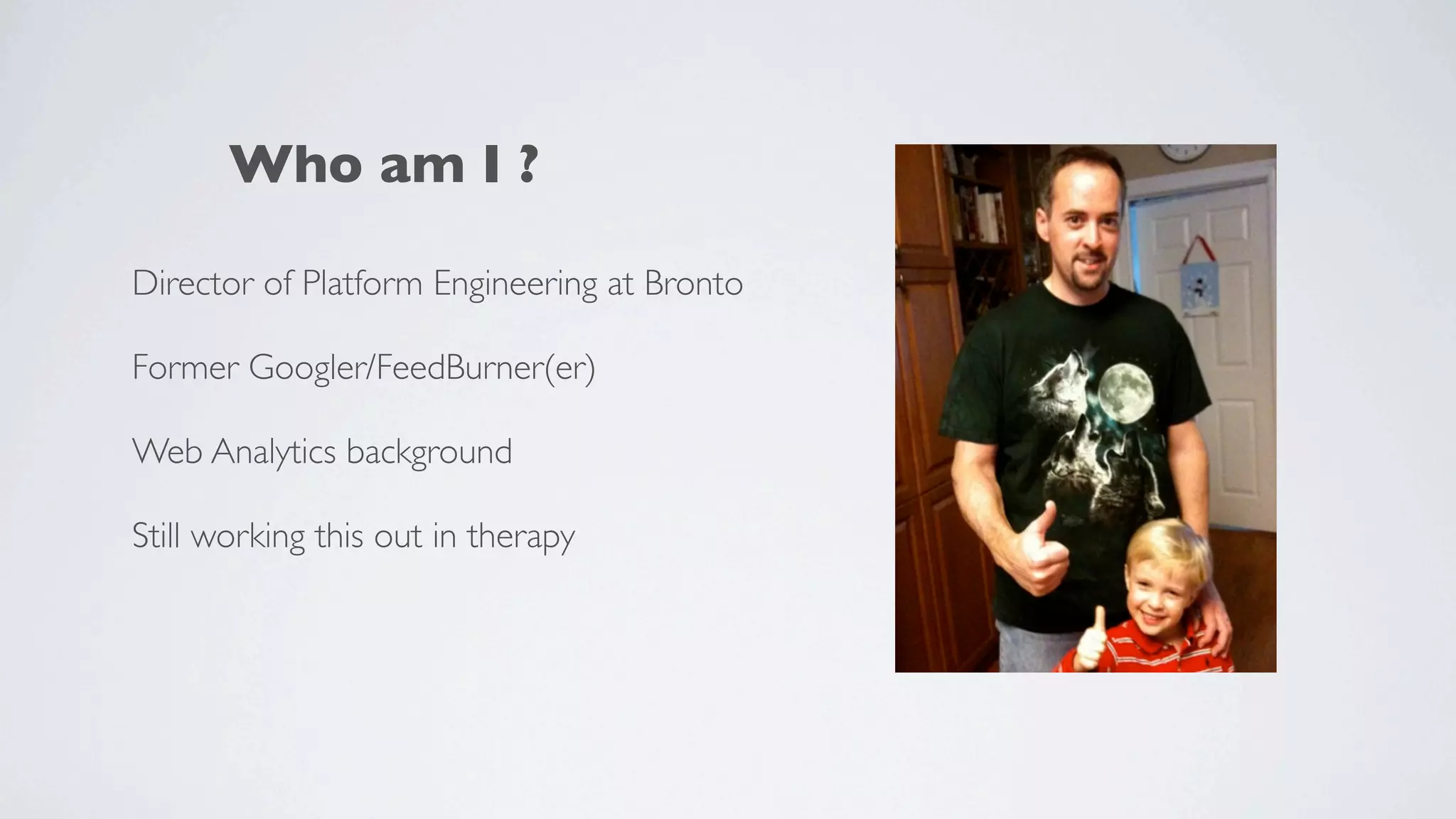 Who am I ?

Director of Platform Engineering at Bronto

Former Googler/FeedBurner(er)

Web Analytics background

Still working this out in therapy